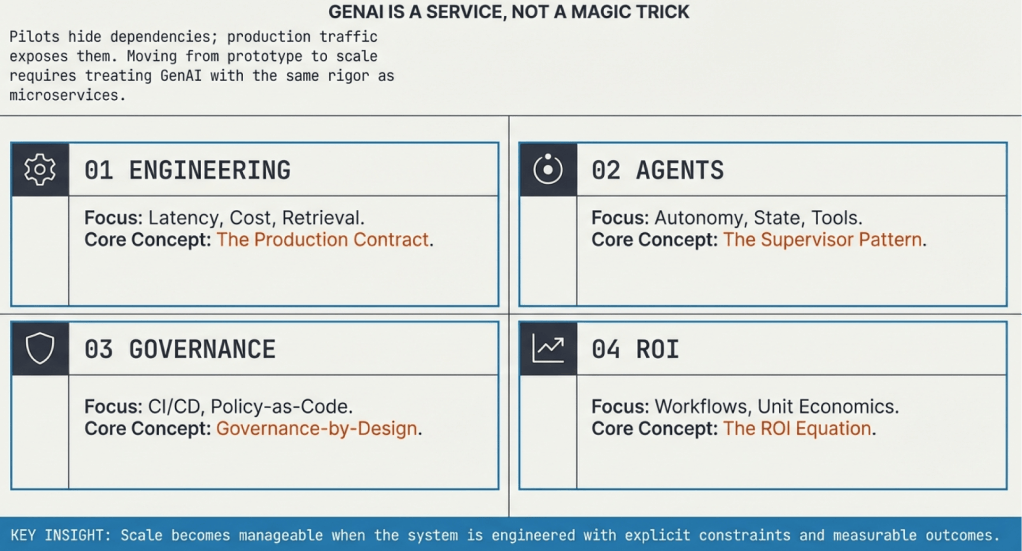 GENAI IS A SERVICE, NOT A MAGIC TRICK

Pilots hide dependencies; production traffic exposes them. Moving from prototype to scale requires treating GenAI with the same rigor as microservices.

01 ENGINEERING

Focus: Latency, Cost, Retrieval.
Core Concept: The Production Contract.

02 AGENTS

Focus: Autonomy, State, Tools.
Core Concept: The Supervisor Pattern.

03 GOVERNANCE

Focus: CI/CD, Policy-as-Code.
Core Concept: Governance-by-Design.

04 ROI

Focus: Workflows, Unit Economics.
Core Concept: The ROI Equation.

KEY INSIGHT: Scale becomes manageable when the system is engineered with explicit constraints and measurable outcomes.